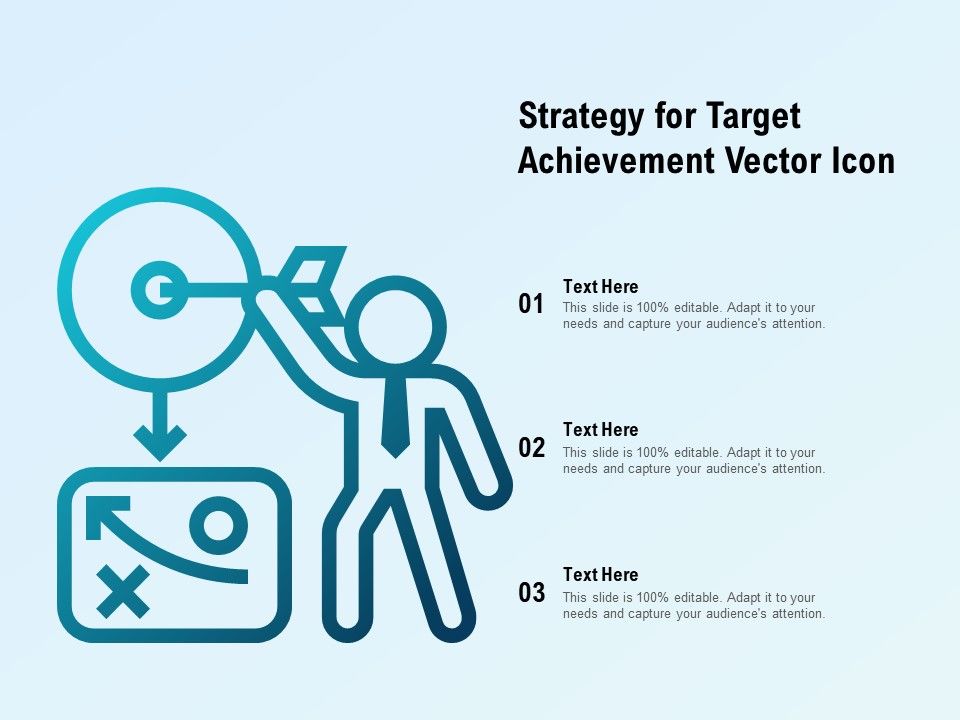 Strategy for Target Achievement Vector Icon

01
Text Here
This slide is 100% editable. Adapt it to your needs and capture your audience's attention.

02
Text Here
This slide is 100% editable. Adapt it to your needs and capture your audience's attention.

03
Text Here
This slide is 100% editable. Adapt it to your needs and capture your audience's attention.